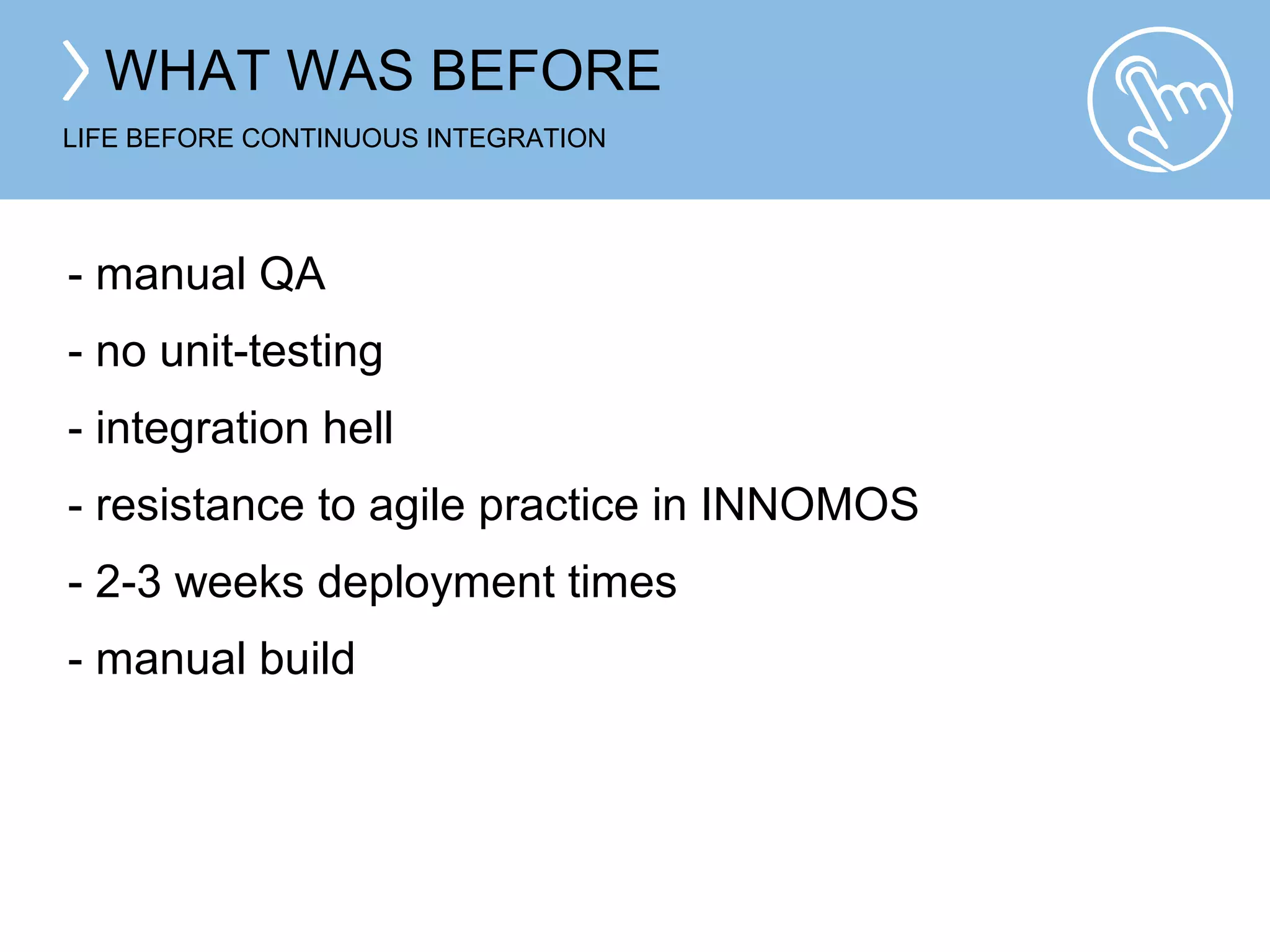 WHAT WAS BEFORE

LIFE BEFORE CONTINUOUS INTEGRATION

- manual QA

- no unit-testing

- integration hell

- resistance to agile practice in INNOMOS

- 2-3 weeks deployment times

- manual build